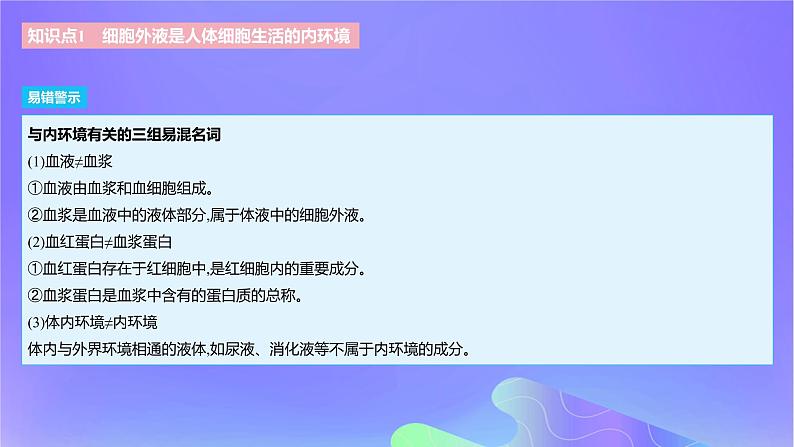 知识点1　细胞外液是人体细胞生活的内环境

易错警示

与内环境有关的三组易混名词

(1)血液≠血浆

①血液由血浆和血细胞组成。

②血浆是血液中的液体部分,属于体液中的细胞外液。

(2)血红蛋白≠血浆蛋白

①血红蛋白存在于红细胞中,是红细胞内的重要成分。

②血浆蛋白是血浆中含有的蛋白质的总称。

(3)体内环境≠内环境

体内与外界环境相通的液体,如尿液、消化液等不属于内环境的成分。